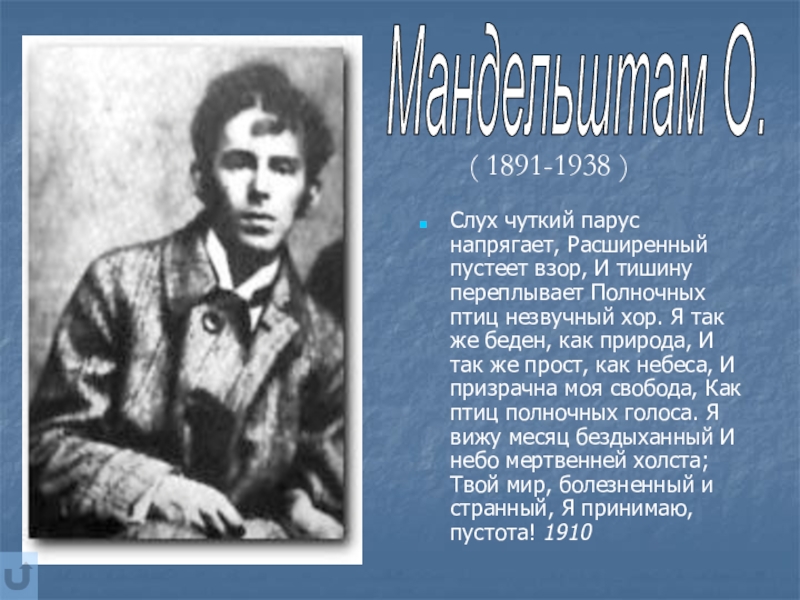 Мандельштам О.

( 1891-1938 )

Слух чуткий парус напрягает, Расширенный пустеет взор, И тишину переплывает Полночных птиц незвучный хор. Я так же беден, как природа, И так же прост, как небеса, И призрачна моя свобода, Как птиц полночных голоса. Я вижу месяц бездыханный И небо мертвенней холста; Твой мир, болезненный и странный, Я принимаю, пустота! 1910